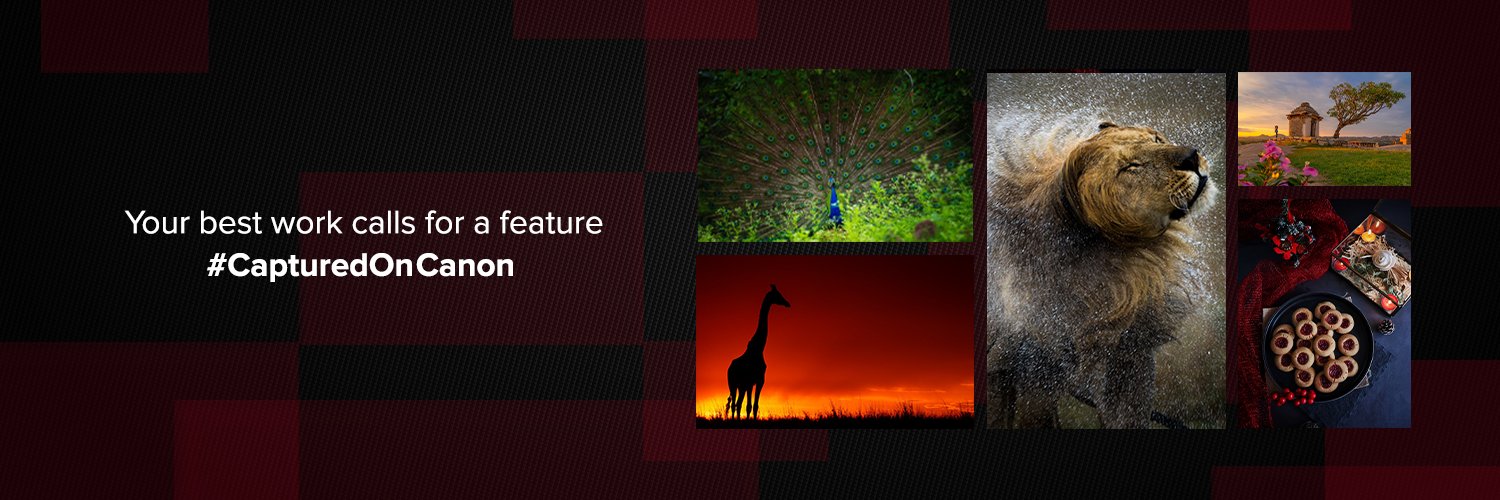 Your best work calls for a feature
#CapturedOnCanon